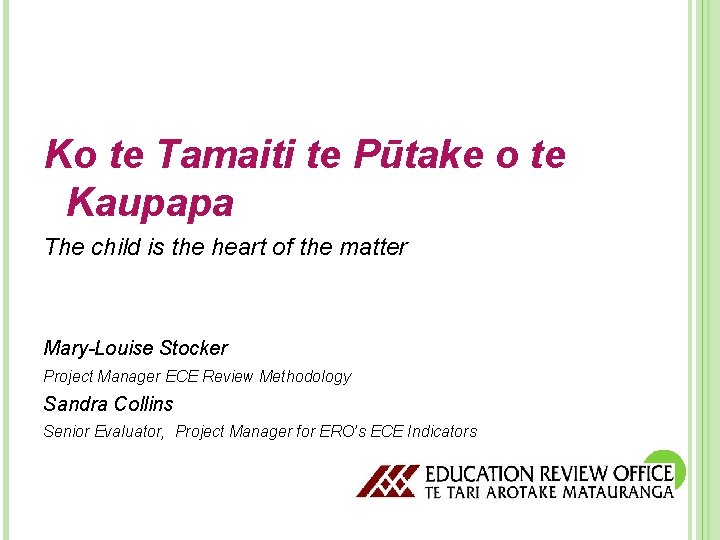 Ko te Tamaiti te Pūtake o te Kaupapa

The child is the heart of the matter

Mary-Louise Stocker

Project Manager ECE Review Methodology

Sandra Collins

Senior Evaluator, Project Manager for ERO's ECE Indicators

EDUCATION REVIEW OFFICE
TE TARI AROTAKE MATAURANGA